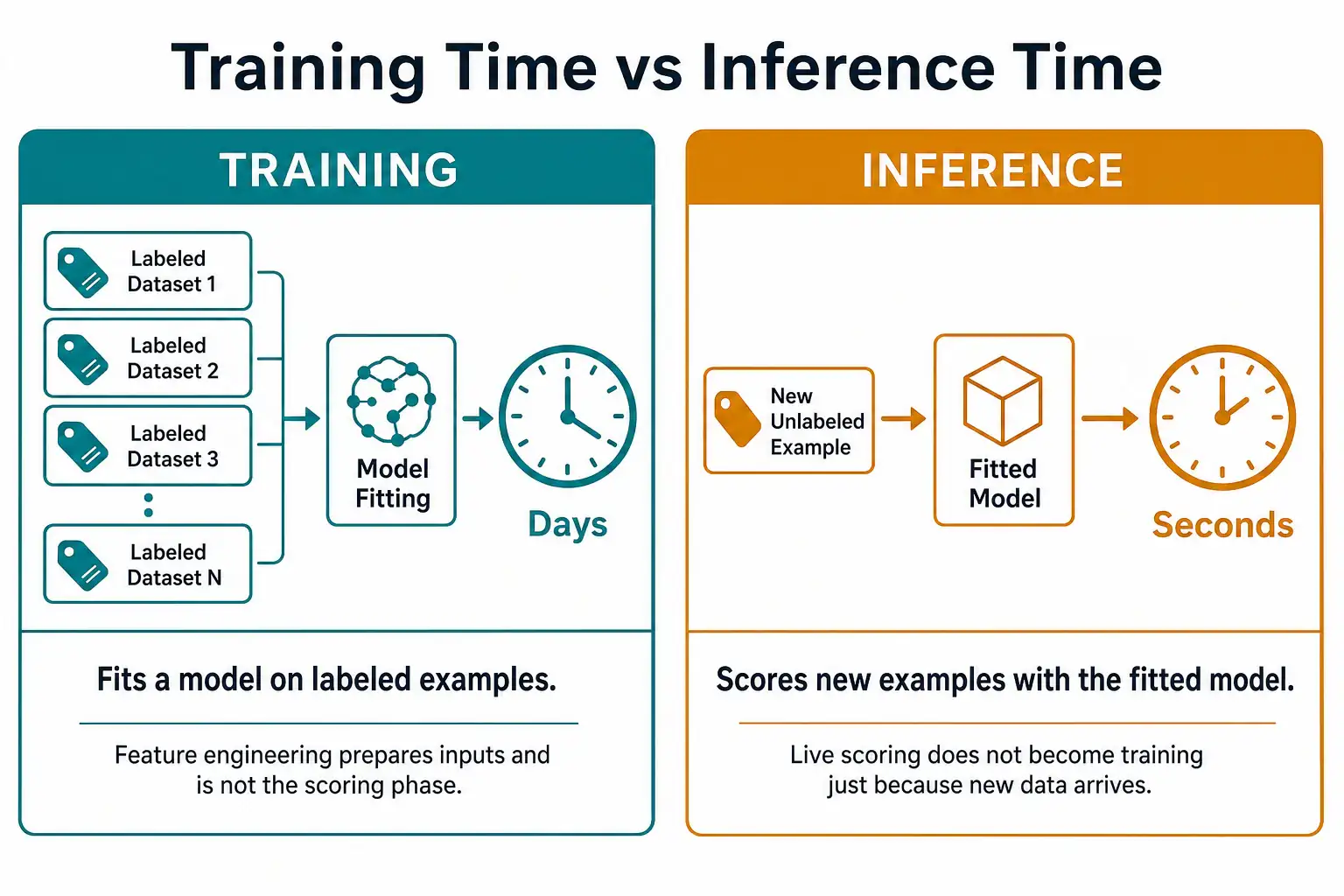 Training Time vs Inference Time

TRAINING

Labeled Dataset 1

Labeled Dataset 2

Labeled Dataset 3

Labeled Dataset N

Model Fitting

Days

Fits a model on labeled examples.

Feature engineering prepares inputs and is not the scoring phase.

INFERENCE

New Unlabeled Example

Fitted Model

Seconds

Scores new examples with the fitted model.

Live scoring does not become training just because new data arrives.